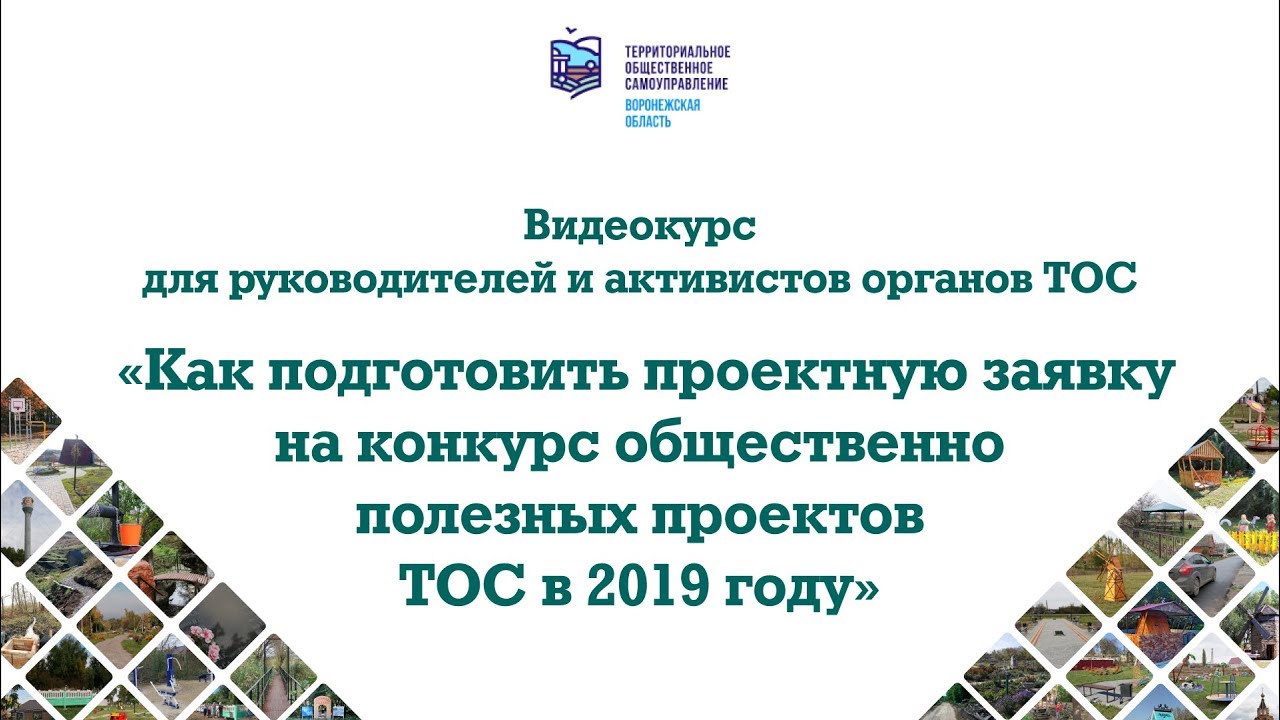 ТЕРРИТОРИАЛЬНОЕ ОБЩЕСТВЕННОЕ САМОУПРАВЛЕНИЕ
ВОРОНЕЖСКАЯ ОБЛАСТЬ

Видеокурс
для руководителей и активистов органов ТОС

«Как подготовить проектную заявку на конкурс общественно полезных проектов ТОС в 2019 году»